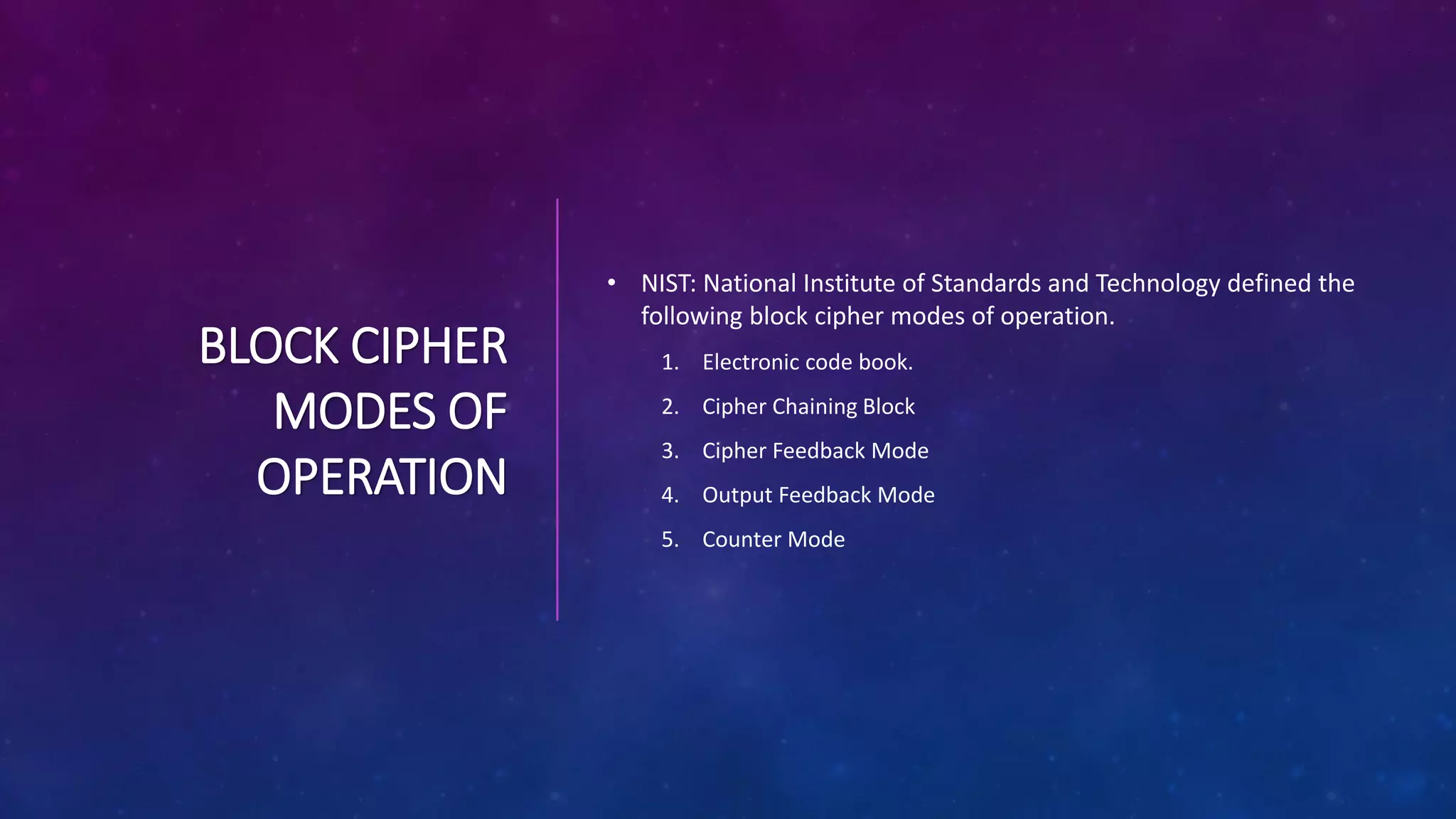 BLOCK CIPHER MODES OF OPERATION

• NIST: National Institute of Standards and Technology defined the following block cipher modes of operation.

1. Electronic code book.
2. Cipher Chaining Block
3. Cipher Feedback Mode
4. Output Feedback Mode
5. Counter Mode